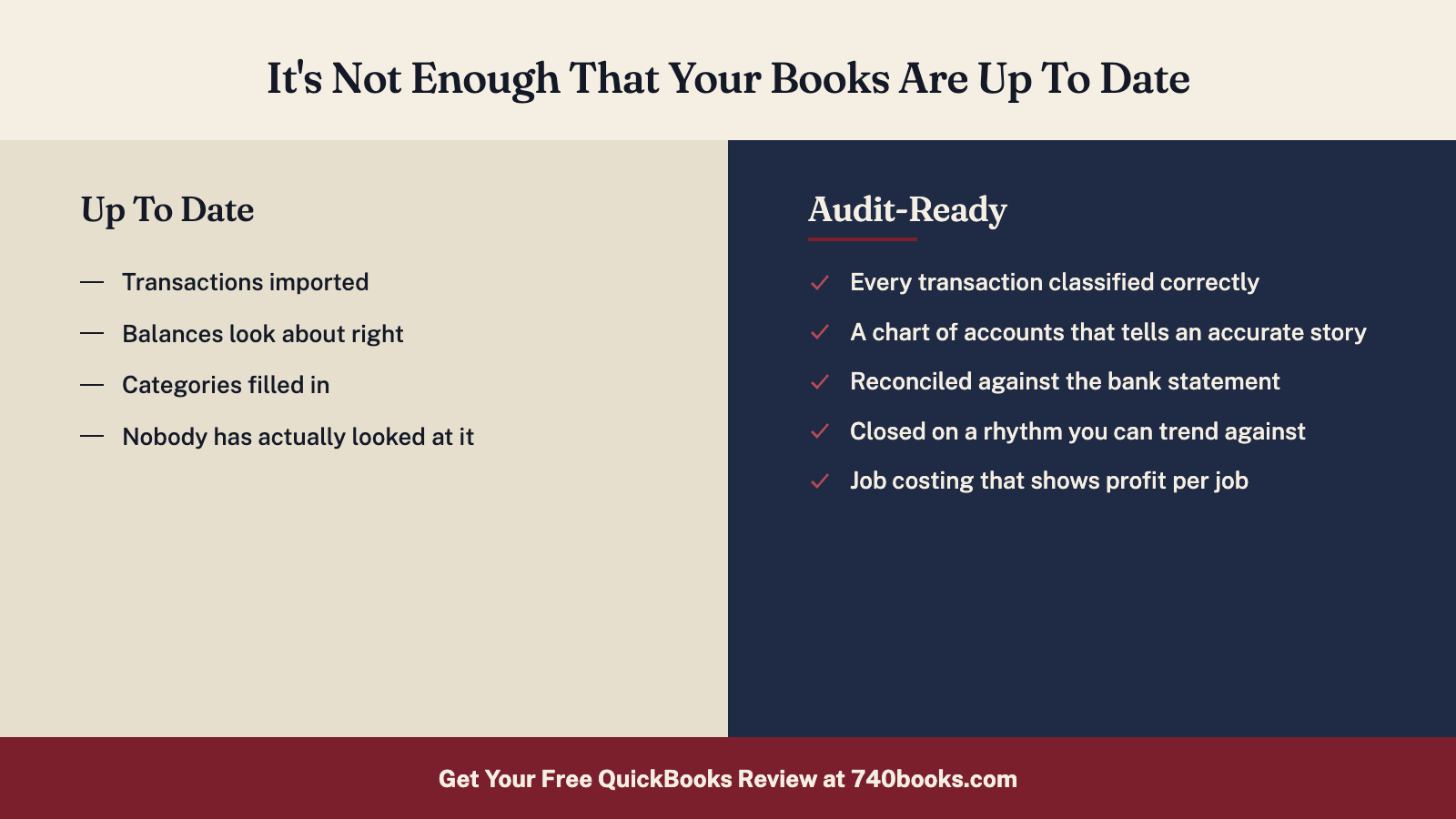 It's Not Enough That Your Books Are Up To Date

Up To Date

— Transactions imported
— Balances look about right
— Categories filled in
— Nobody has actually looked at it

Audit-Ready

✓ Every transaction classified correctly
✓ A chart of accounts that tells an accurate story
✓ Reconciled against the bank statement
✓ Closed on a rhythm you can trend against
✓ Job costing that shows profit per job

Get Your Free QuickBooks Review at 740books.com